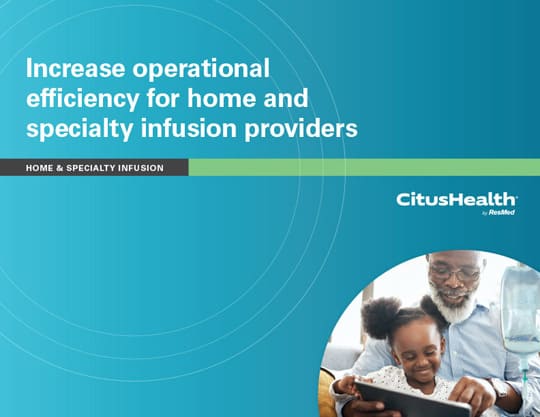 Increase operational efficiency for home and specialty infusion providers

HOME & SPECIALTY INFUSION

CitusHealth
by ResMed